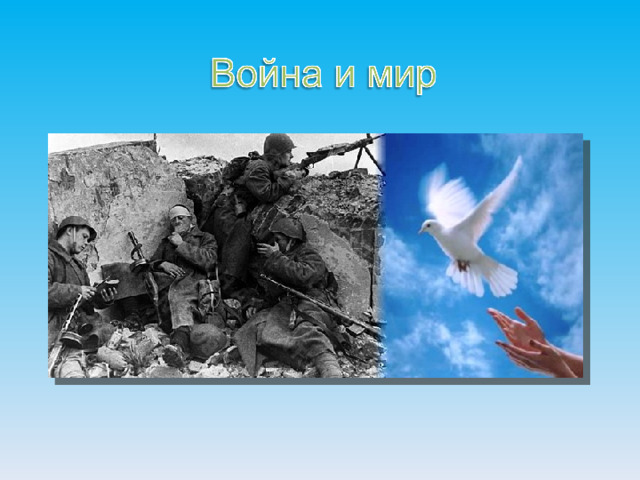 Война и мир